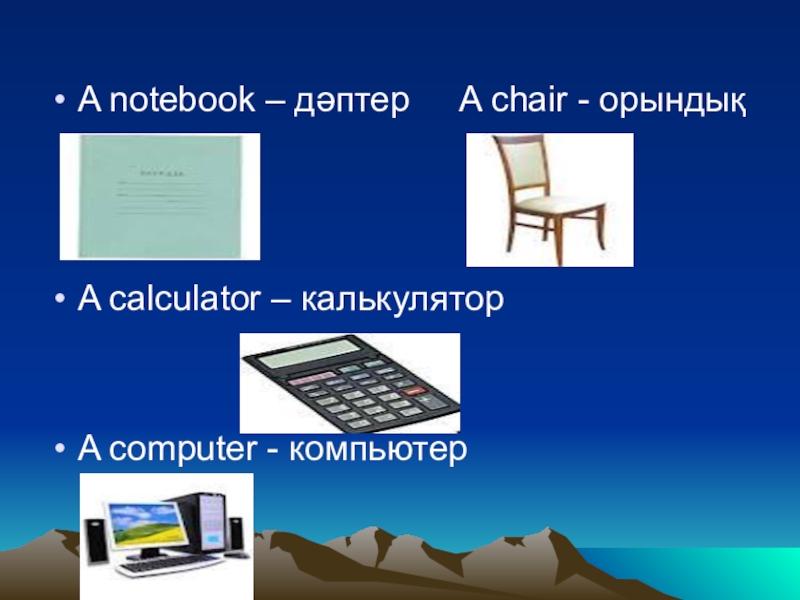 • A notebook – дәптер A chair - орындық

• A calculator – калькулятор

• A computer - компьютер